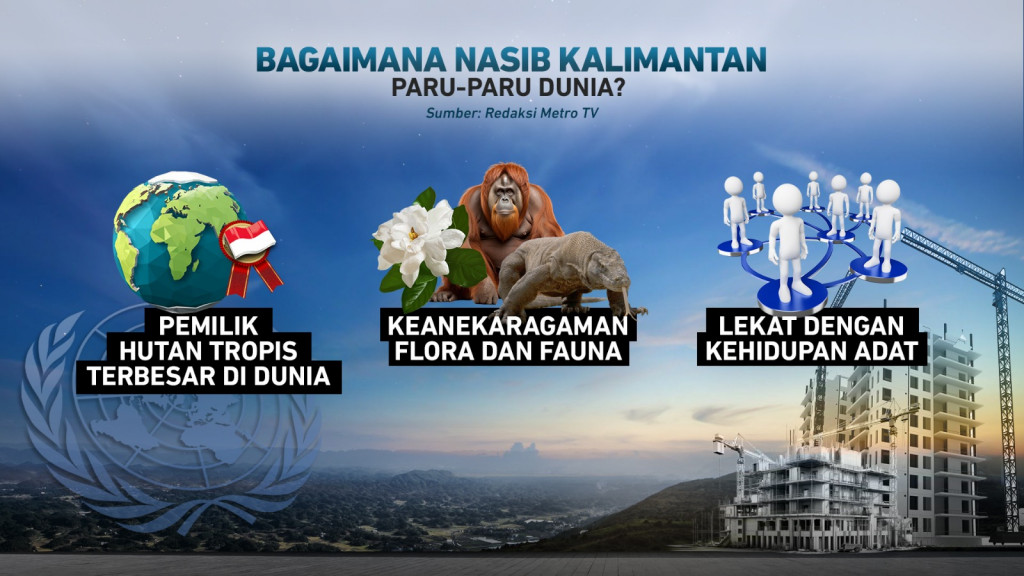 BAGAIMANA NASIB KALIMANTAN
PARU-PARU DUNIA?
Sumber: Redaksi Metro TV

PEMILIK HUTAN TROPIS TERBESAR DI DUNIA

KEANEKARAGAMAN FLORA DAN FAUNA

LEKAT DENGAN KEHIDUPAN ADAT